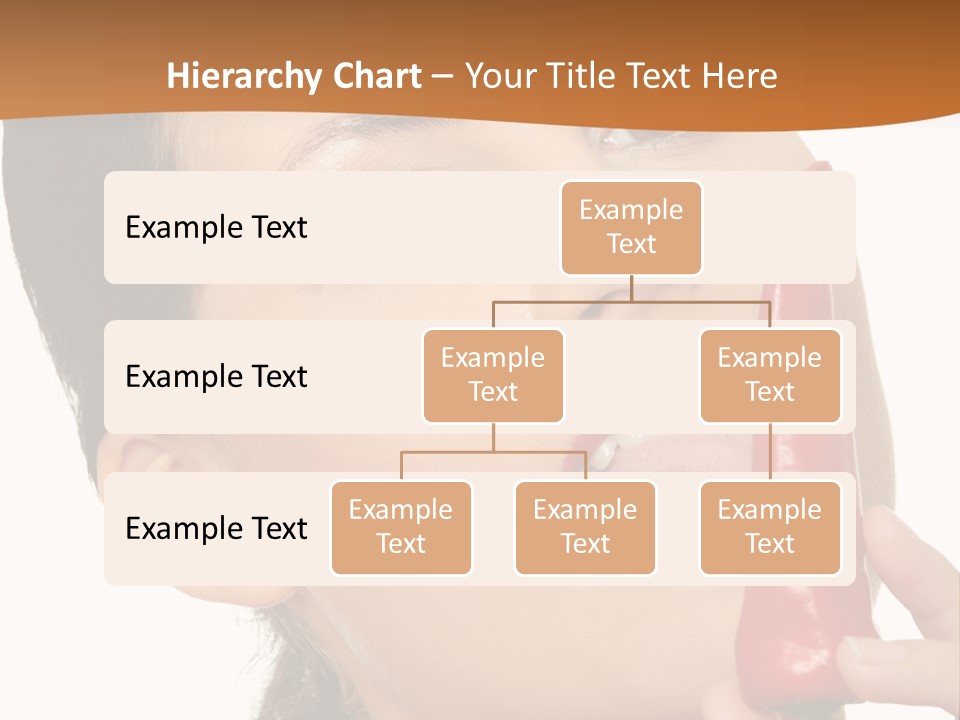 Hierarchy Chart – Your Title Text Here

Example Text

Example Text

Example Text

Example Text

Example Text

Example Text

Example Text

Example Text

Example Text